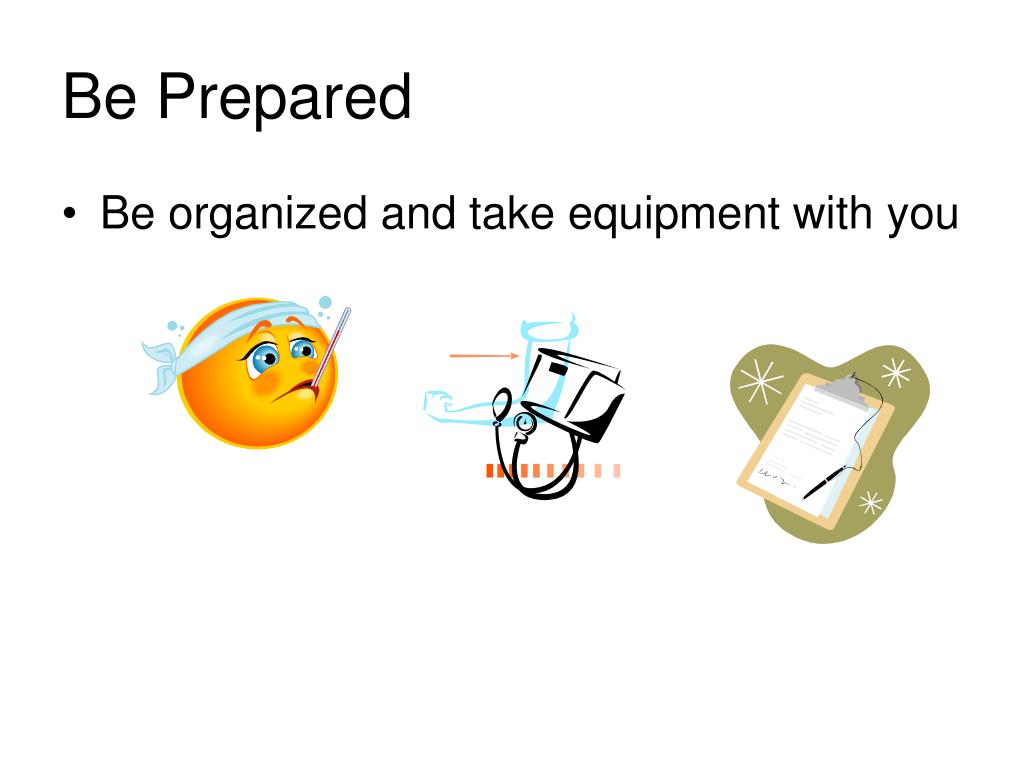 Be Prepared

• Be organized and take equipment with you